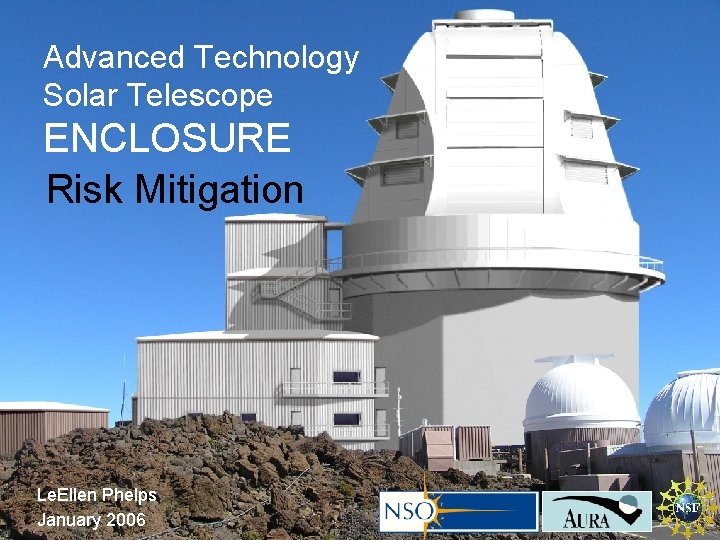 Advanced Technology Solar Telescope
ENCLOSURE
Risk Mitigation

LeEllen Phelps
January 2006

NSO
AURA
NSF